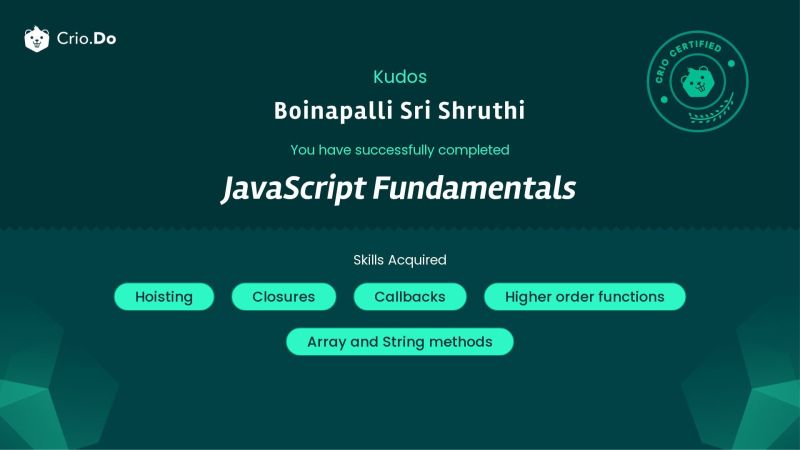 Crio.Do

CRIO CERTIFIED

Kudos

Boinapalli Sri Shruthi

You have successfully completed

JavaScript Fundamentals

Skills Acquired

Hoisting

Closures

Callbacks

Higher order functions

Array and String methods